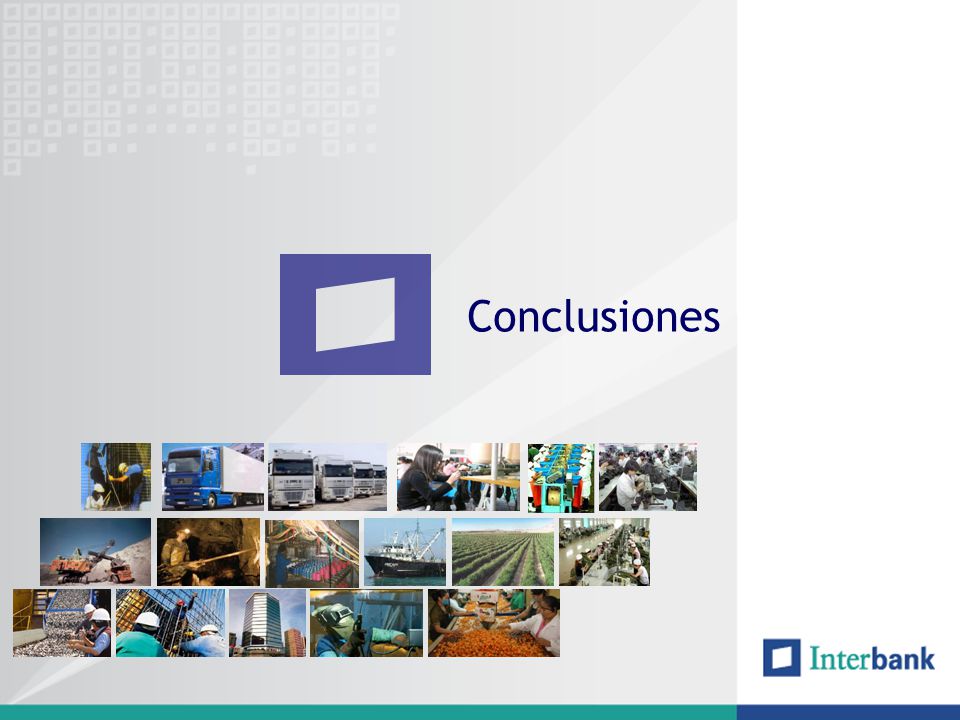 Conclusiones

Interbank